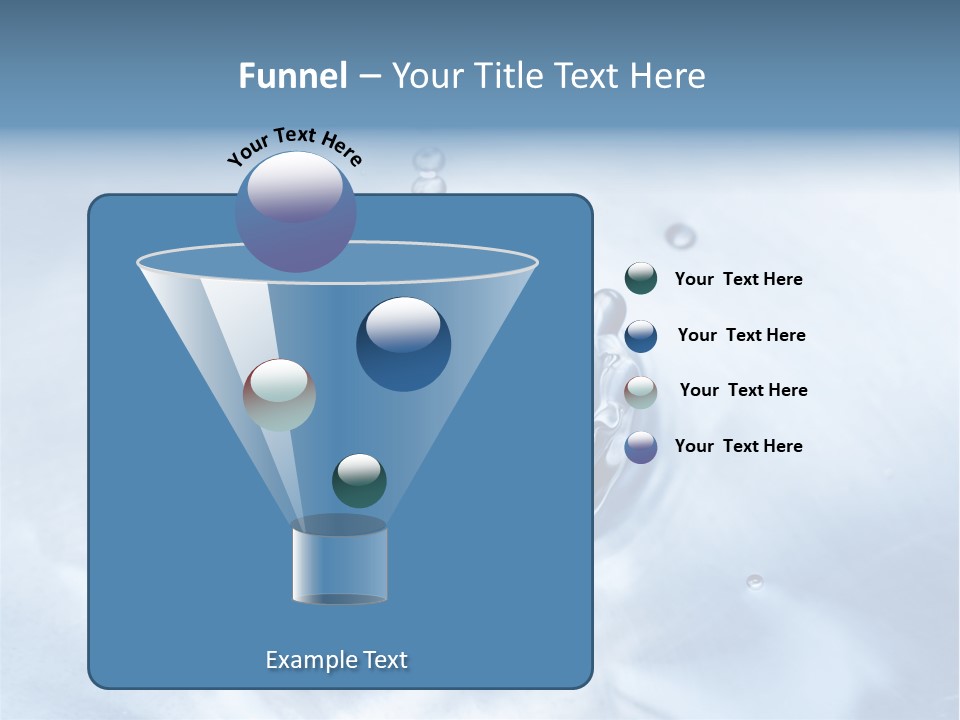 Funnel – Your Title Text Here

Your Text Here

Your Text Here

Your Text Here

Your Text Here

Your Text Here

Example Text